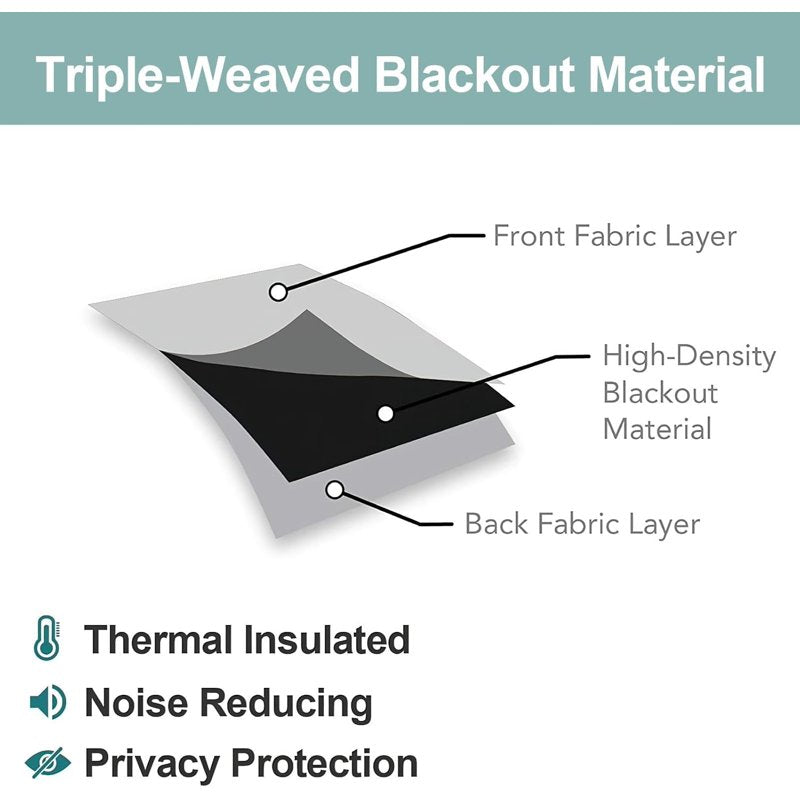 Triple-Weaved Blackout Material

Front Fabric Layer

High-Density Blackout Material

Back Fabric Layer

Thermal Insulated

Noise Reducing

Privacy Protection